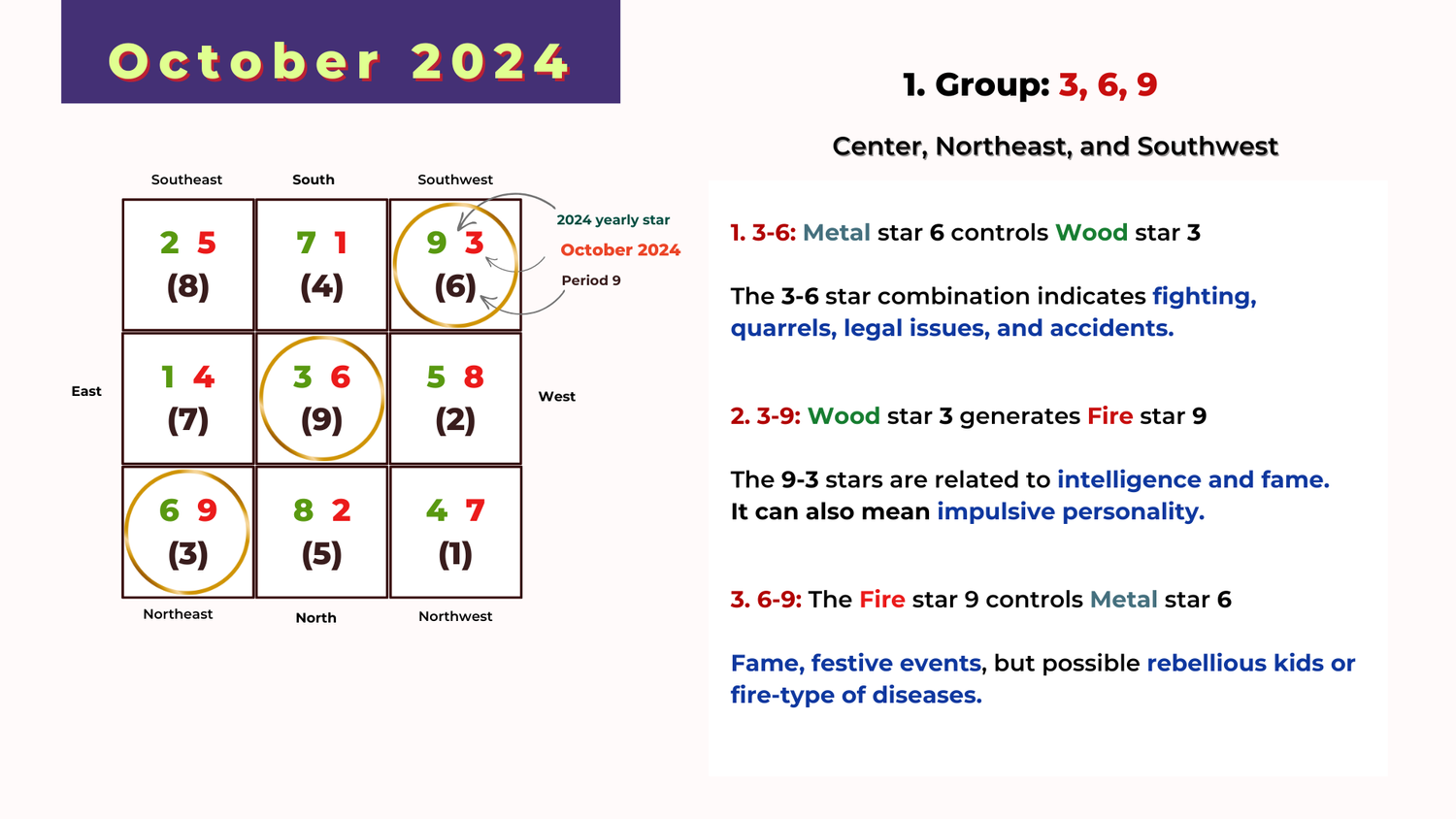 October 2024

Southeast South Southwest

| 2 5 (8) | 7 1 (4) | 9 3 (6) |
|---|---|---|
| 1 4 (7) | 3 6 (9) | 5 8 (2) |
| 6 9 (3) | 8 2 (5) | 4 7 (1) |

East West

Northeast North Northwest

2024 yearly star
October 2024
Period 9

1. Group: 3, 6, 9

Center, Northeast, and Southwest

1. 3-6: Metal star 6 controls Wood star 3

The 3-6 star combination indicates fighting, quarrels, legal issues, and accidents.

2. 3-9: Wood star 3 generates Fire star 9

The 9-3 stars are related to intelligence and fame. It can also mean impulsive personality.

3. 6-9: The Fire star 9 controls Metal star 6

Fame, festive events, but possible rebellious kids or fire-type of diseases.